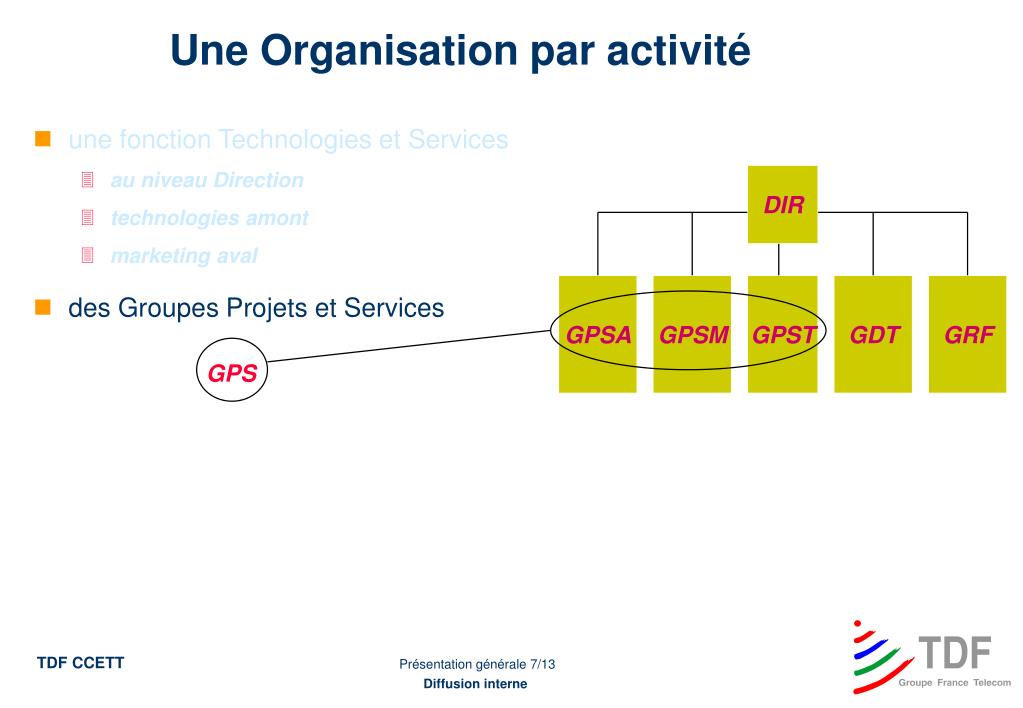 Une Organisation par activité

une fonction Technologies et Services

au niveau Direction

technologies amont

marketing aval

des Groupes Projets et Services

GPS

DIR

GPSA GPSM GPST GDT GRF

TDF CCETT

Présentation générale 7/13
Diffusion interne

TDF
Groupe France Telecom